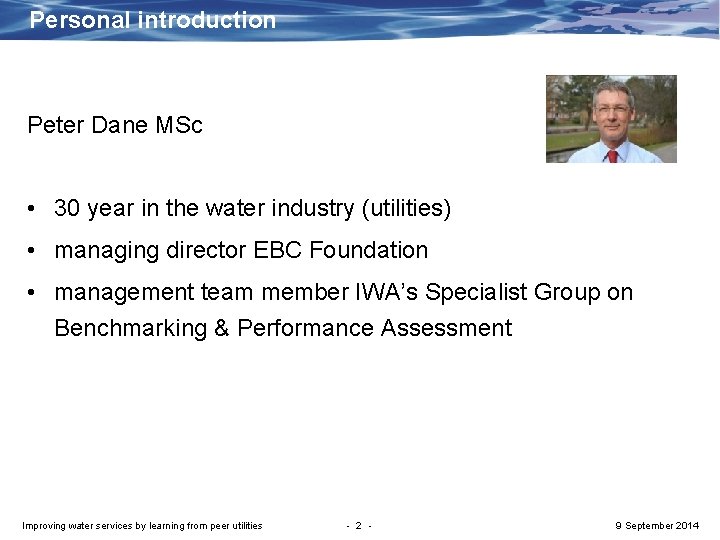 Personal introduction

Peter Dane MSc

• 30 year in the water industry (utilities)
• managing director EBC Foundation
• management team member IWA's Specialist Group on Benchmarking & Performance Assessment

Improving water services by learning from peer utilities - 2 - 9 September 2014